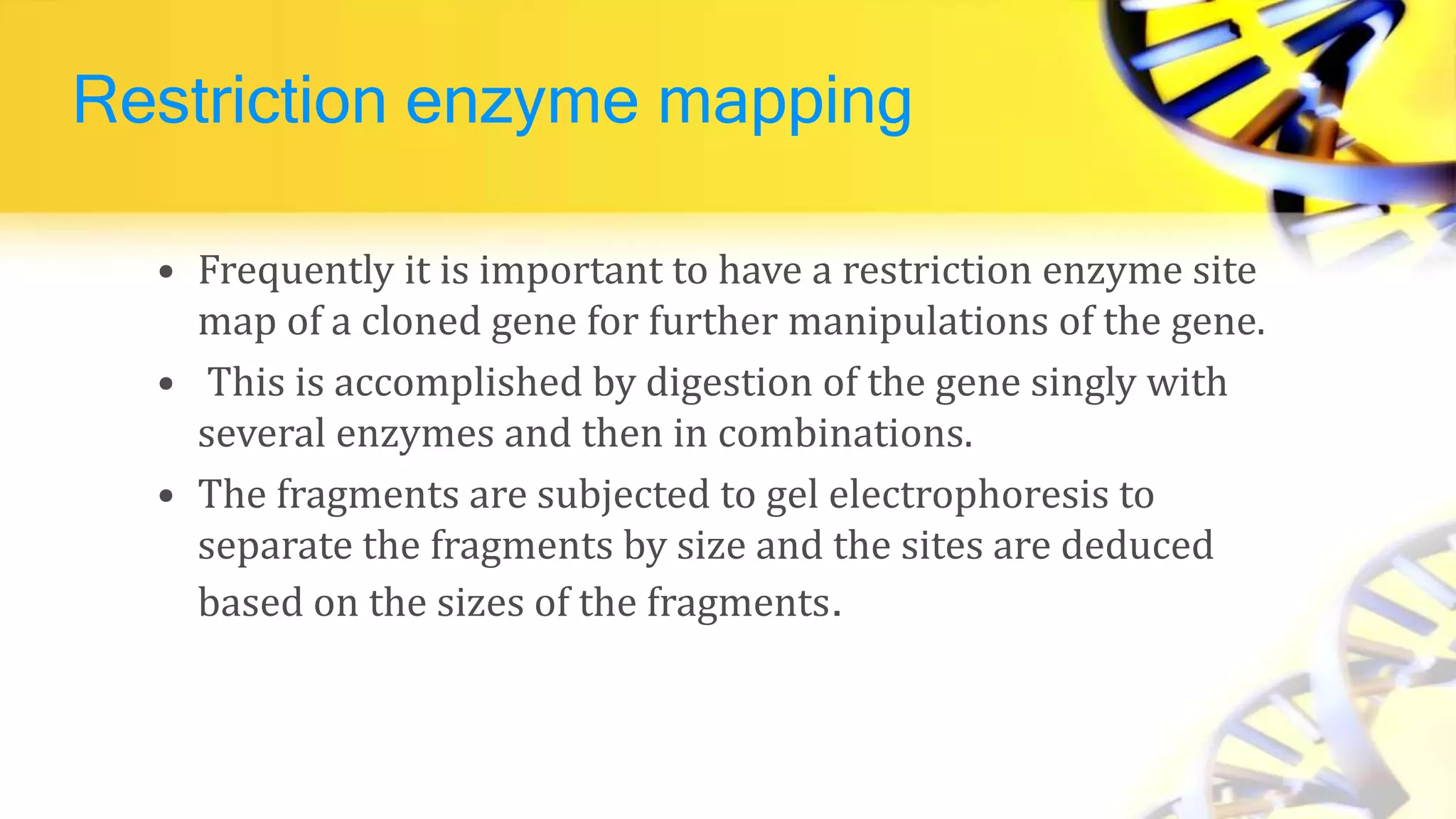 Restriction enzyme mapping

• Frequently it is important to have a restriction enzyme site map of a cloned gene for further manipulations of the gene.

• This is accomplished by digestion of the gene singly with several enzymes and then in combinations.

• The fragments are subjected to gel electrophoresis to separate the fragments by size and the sites are deduced based on the sizes of the fragments.